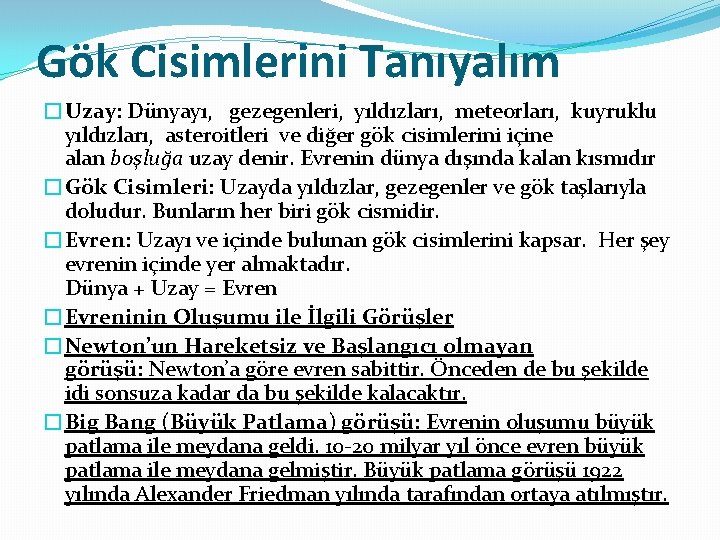 Gök Cisimlerini Tanıyalım

Uzay: Dünyayı, gezegenleri, yıldızları, meteorları, kuyruklu yıldızları, asteroitleri ve diğer gök cisimlerini içine alan boşluğa uzay denir. Evrenin dünya dışında kalan kısmıdır

Gök Cisimleri: Uzayda yıldızlar, gezegenler ve gök taşlarıyla doludur. Bunların her biri gök cismidir.

Evren: Uzayı ve içinde bulunan gök cisimlerini kapsar. Her şey evrenin içinde yer almaktadır.
Dünya + Uzay = Evren

Evreninin Oluşumu ile İlgili Görüşler

Newton'un Hareketsiz ve Başlangıcı olmayan görüşü: Newton'a göre evren sabittir. Önceden de bu şekilde idi sonsuza kadar da bu şekilde kalacaktır.

Big Bang (Büyük Patlama) görüşü: Evrenin oluşumu büyük patlama ile meydana geldi. 10-20 milyar yıl önce evren büyük patlama ile meydana gelmiştir. Büyük patlama görüşü 1922 yılında Alexander Friedman yılında tarafından ortaya atılmıştır.